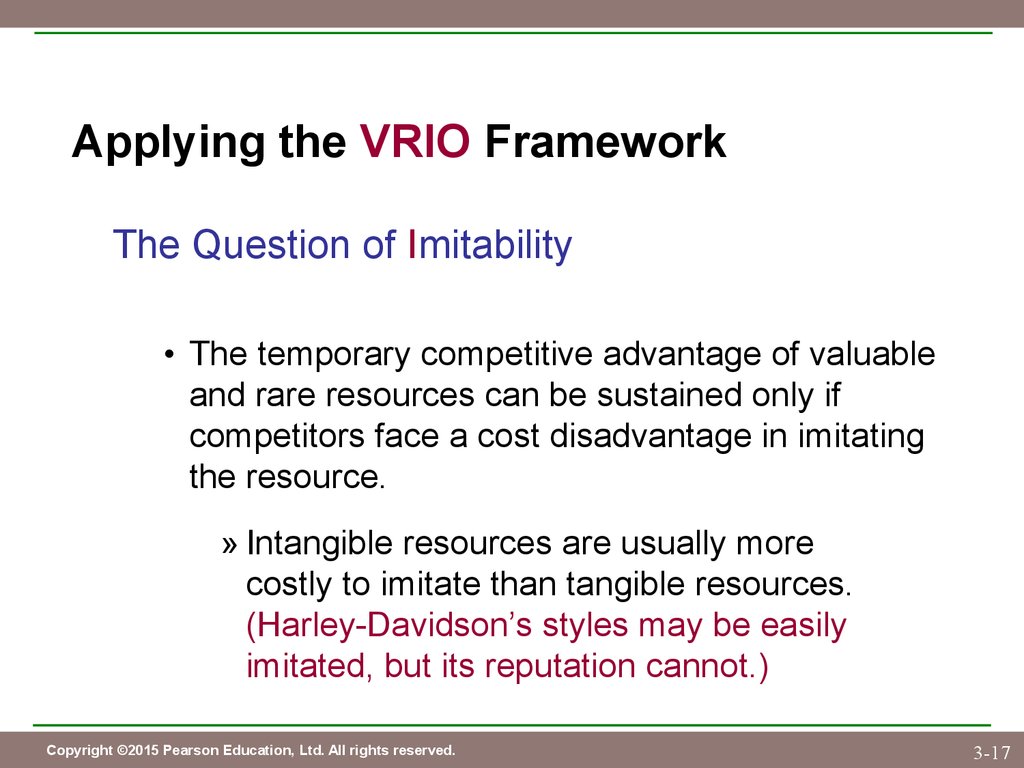 Applying the VRIO Framework

The Question of Imitability

• The temporary competitive advantage of valuable and rare resources can be sustained only if competitors face a cost disadvantage in imitating the resource.

» Intangible resources are usually more costly to imitate than tangible resources. (Harley-Davidson’s styles may be easily imitated, but its reputation cannot.)

Copyright ©2015 Pearson Education, Ltd. All rights reserved.

3-17